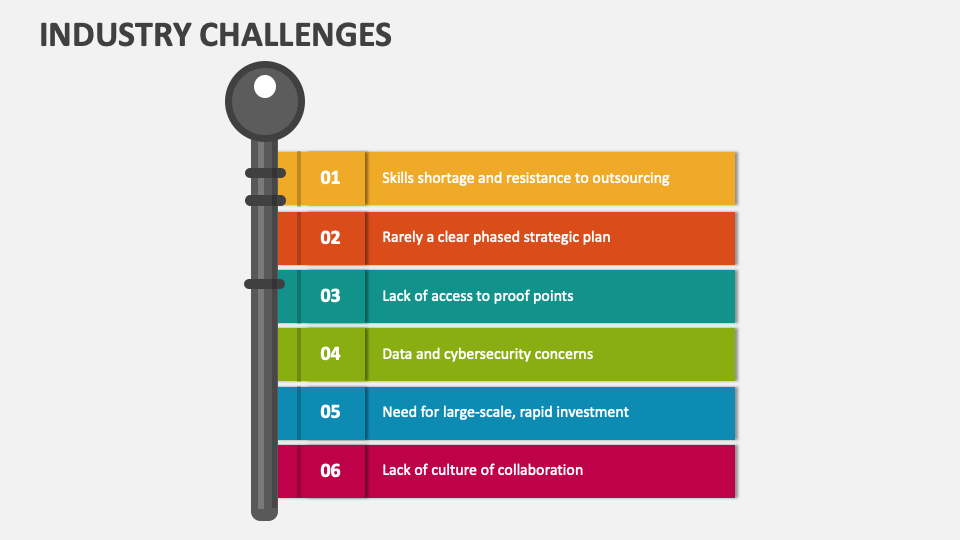 INDUSTRY CHALLENGES

01 Skills shortage and resistance to outsourcing

02 Rarely a clear phased strategic plan

03 Lack of access to proof points

04 Data and cybersecurity concerns

05 Need for large-scale, rapid investment

06 Lack of culture of collaboration